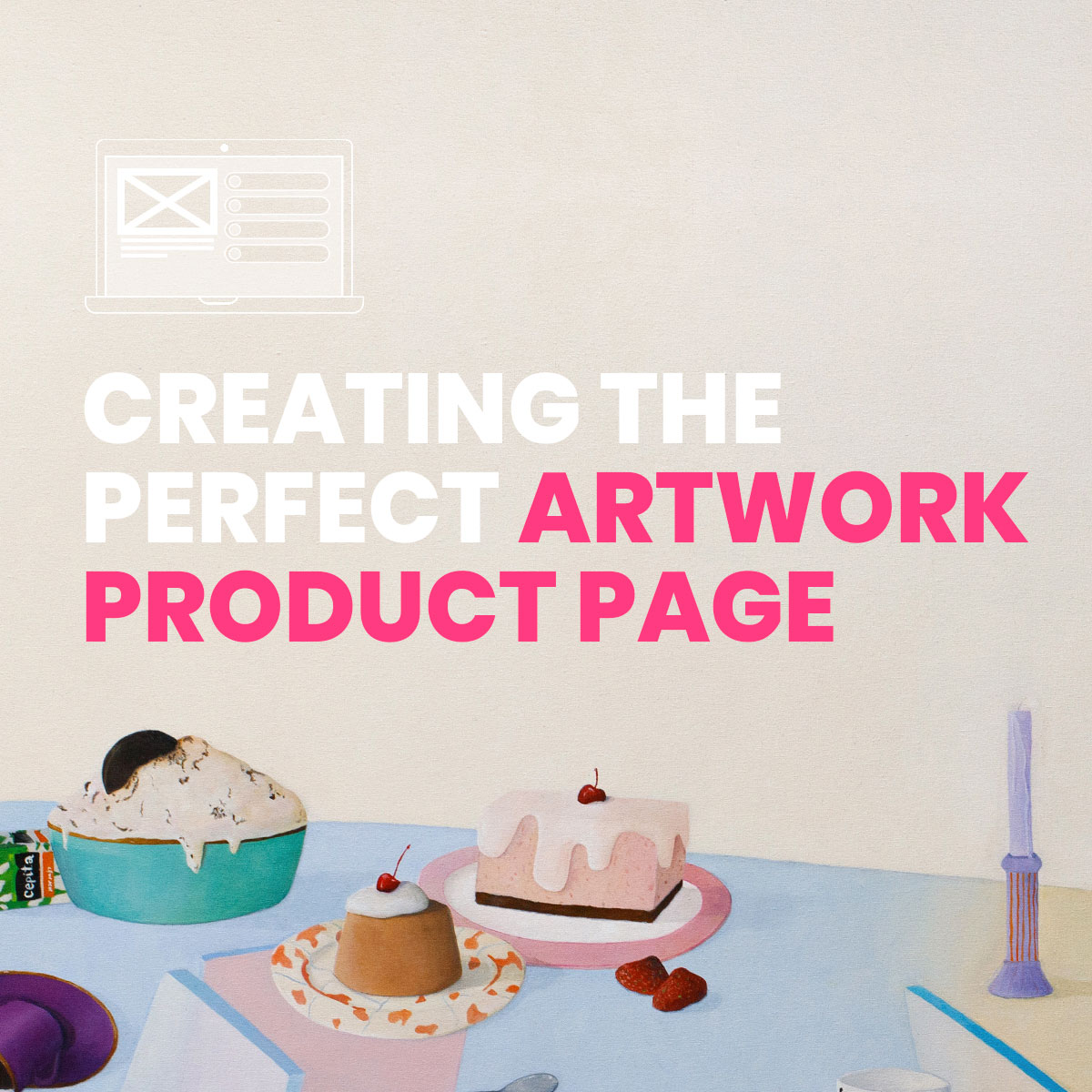 CREATING THE PERFECT ARTWORK PRODUCT PAGE

Cepita